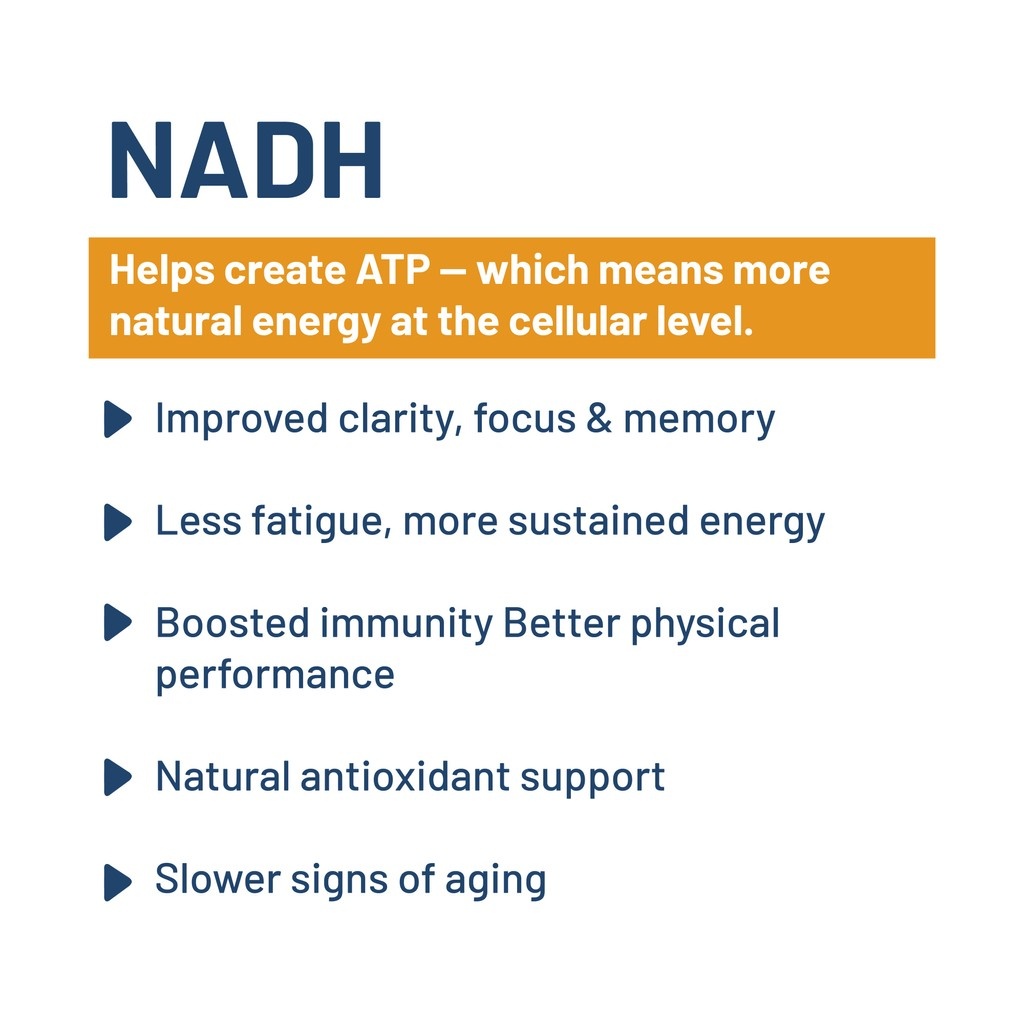 NADH

Helps create ATP — which means more natural energy at the cellular level.

Improved clarity, focus & memory

Less fatigue, more sustained energy

Boosted immunity Better physical performance

Natural antioxidant support

Slower signs of aging